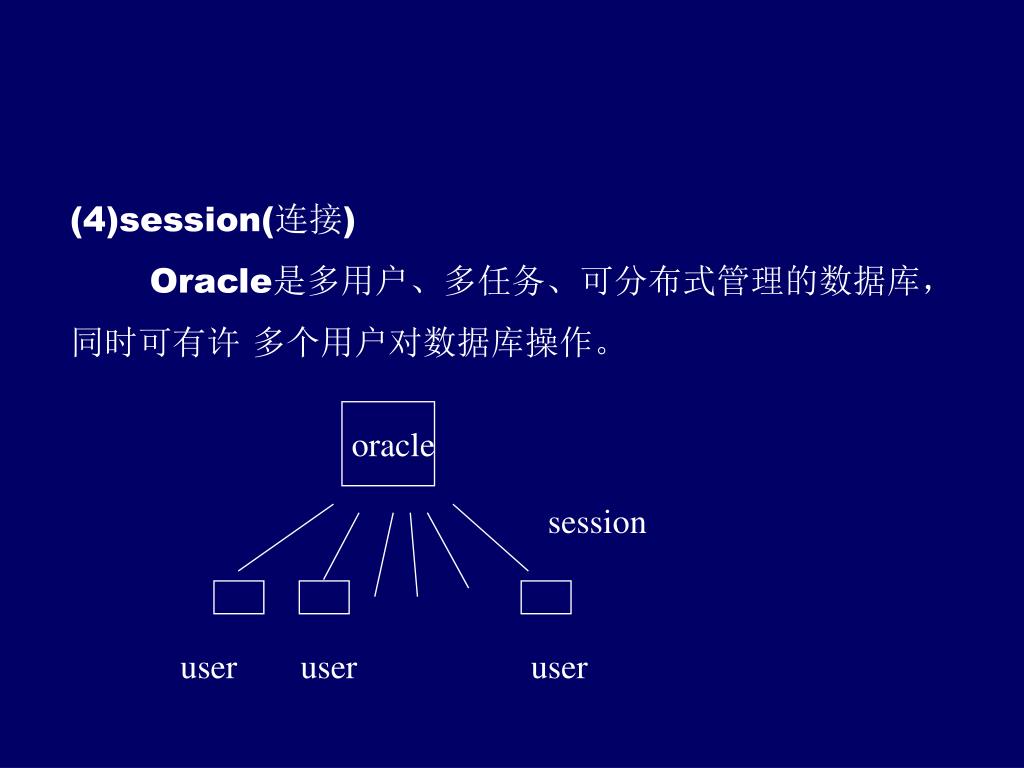 (4)session(连接)

Oracle是多用户、多任务、可分布式管理的数据库，同时可有许 多个用户对数据库操作。

oracle

session

user user user